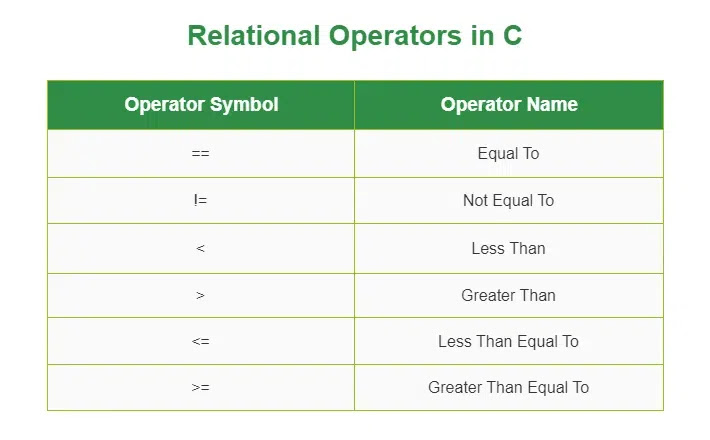 Relational Operators in C

| Operator Symbol | Operator Name |
|---|---|
| == | Equal To |
| != | Not Equal To |
| < | Less Than |
| > | Greater Than |
| <= | Less Than Equal To |
| >= | Greater Than Equal To |